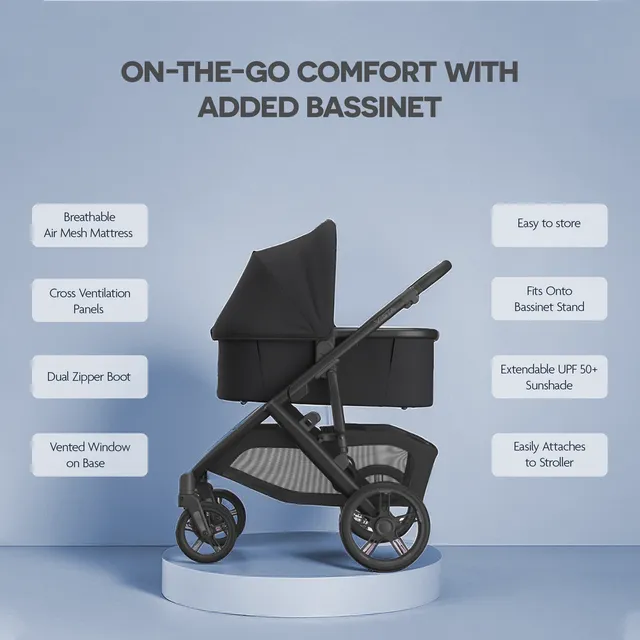 ON-THE-GO COMFORT WITH ADDED BASSINET

Breathable Air Mesh Mattress

Cross Ventilation Panels

Dual Zipper Boot

Vented Window on Base

Easy to store

Fits Onto Bassinet Stand

Extendable UPF 50+ Sunshade

Easily Attaches to Stroller